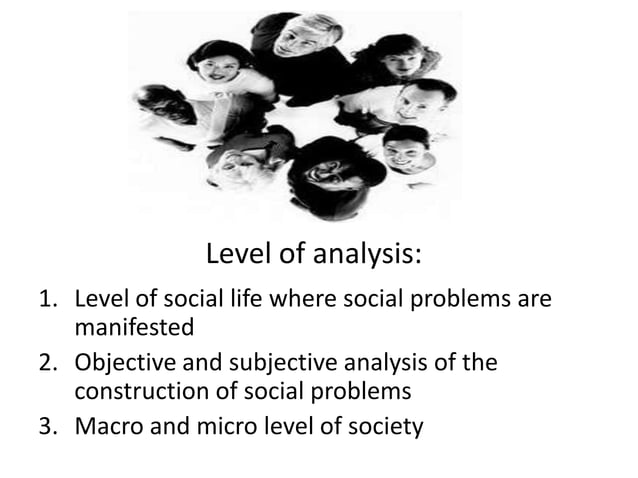 Level of analysis:

1. Level of social life where social problems are manifested
2. Objective and subjective analysis of the construction of social problems
3. Macro and micro level of society